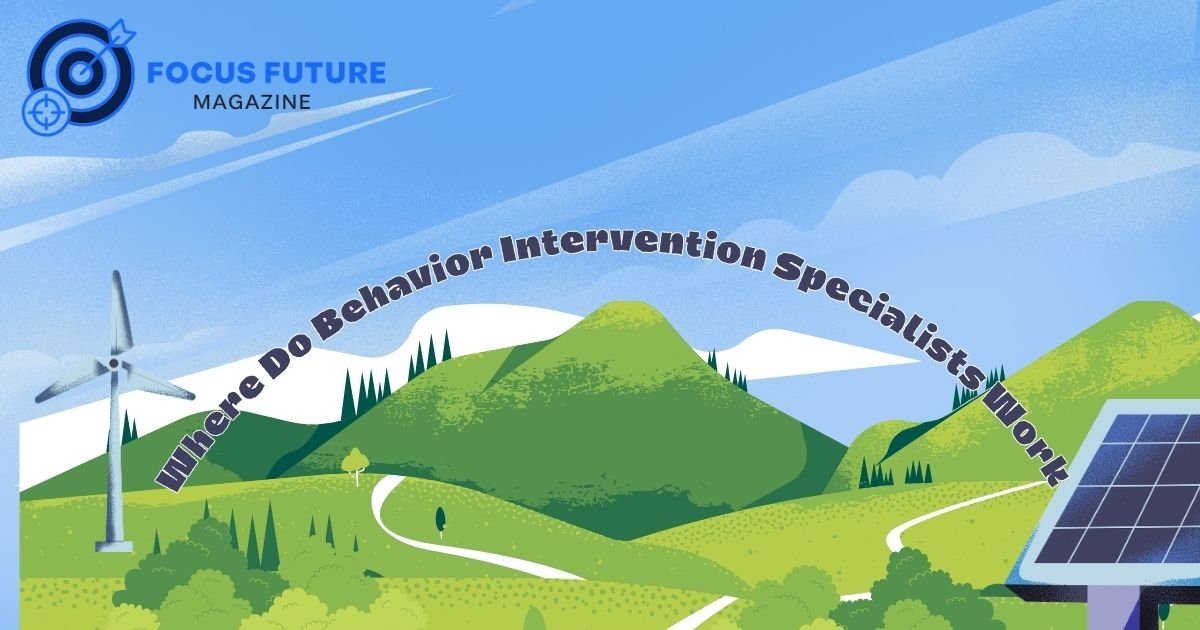 FOCUS FUTURE
MAGAZINE

Where Do Behavior Intervention Specialists Work